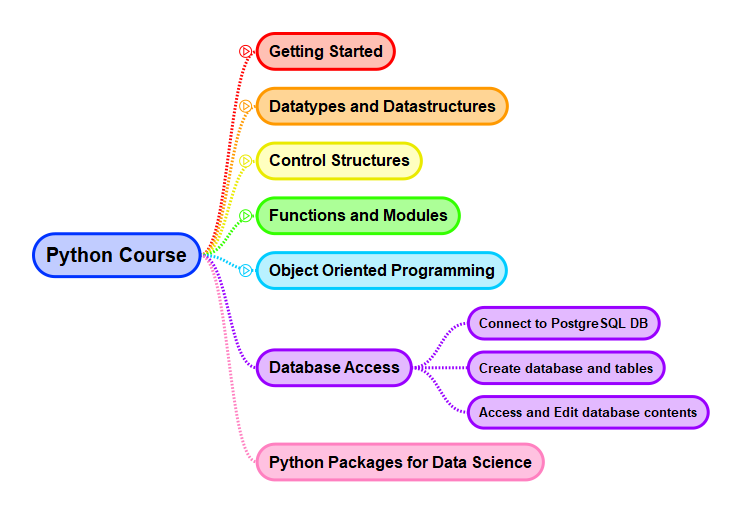 Python Course

Getting Started

Datatypes and Datastructures

Control Structures

Functions and Modules

Object Oriented Programming

Database Access

Connect to PostgreSQL DB

Create database and tables

Access and Edit database contents

Python Packages for Data Science